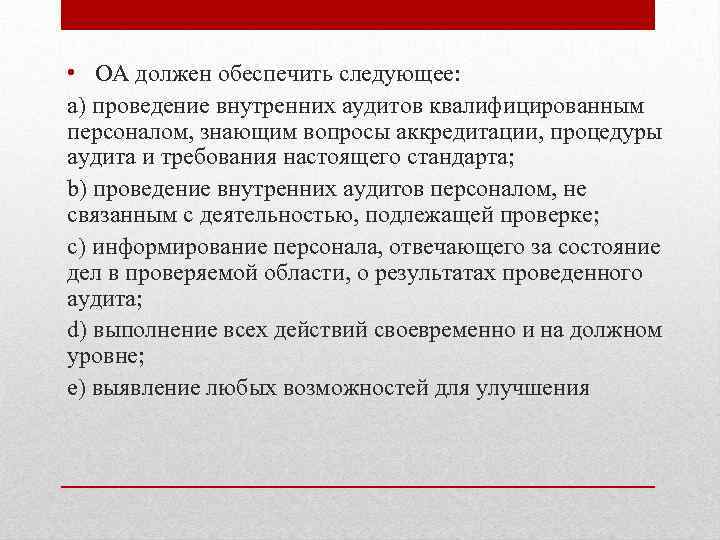 • ОА должен обеспечить следующее:

а) проведение внутренних аудитов квалифицированным персоналом, знающим вопросы аккредитации, процедуры аудита и требования настоящего стандарта;

b) проведение внутренних аудитов персоналом, не связанным с деятельностью, подлежащей проверке;

c) информирование персонала, отвечающего за состояние дел в проверяемой области, о результатах проведенного аудита;

d) выполнение всех действий своевременно и на должном уровне;

e) выявление любых возможностей для улучшения